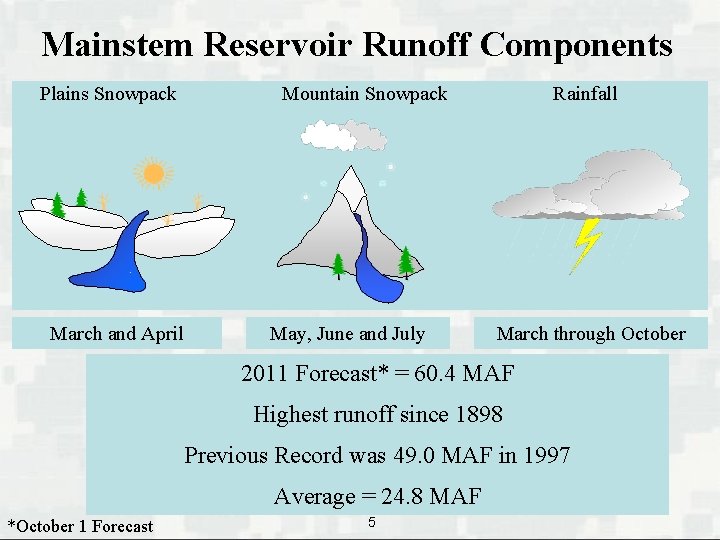 Mainstem Reservoir Runoff Components

Plains Snowpack

Mountain Snowpack

Rainfall

March and April

May, June and July

March through October

2011 Forecast* = 60.4 MAF

Highest runoff since 1898

Previous Record was 49.0 MAF in 1997

Average = 24.8 MAF

*October 1 Forecast

5